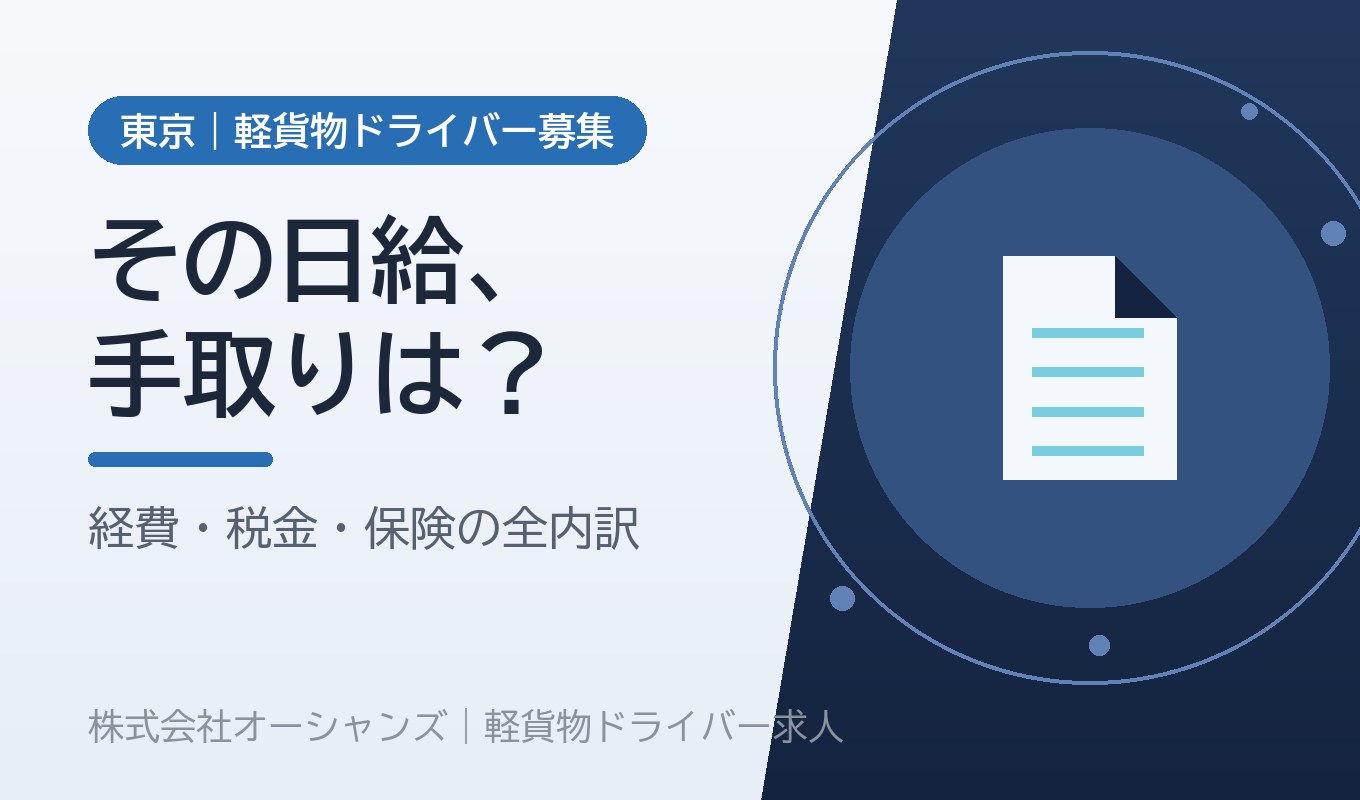 東京｜軽貨物ドライバー募集

その日給、
手取りは？

経費・税金・保険の全内訳

株式会社オーシャンズ｜軽貨物ドライバー求人